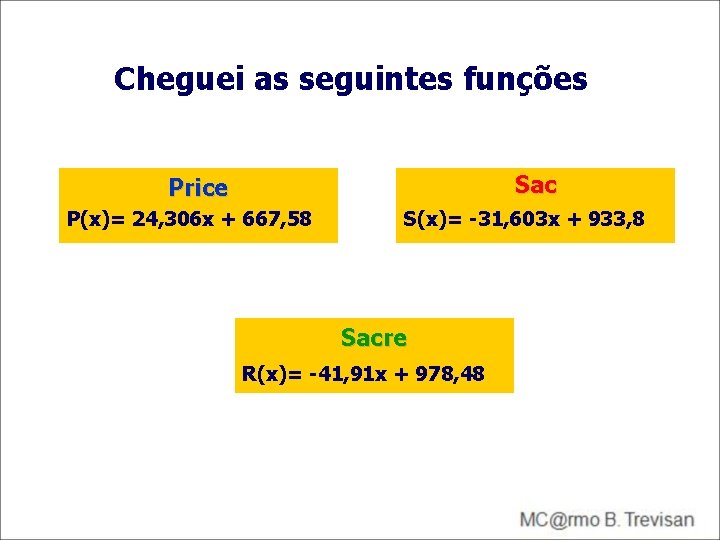 Cheguei as seguintes funções

Price
$P(x)= 24,306x + 667,58$

Sac
$S(x)= -31,603x + 933,8$

Sacre
$R(x)= -41,91x + 978,48$

MC@rmo B. Trevisan